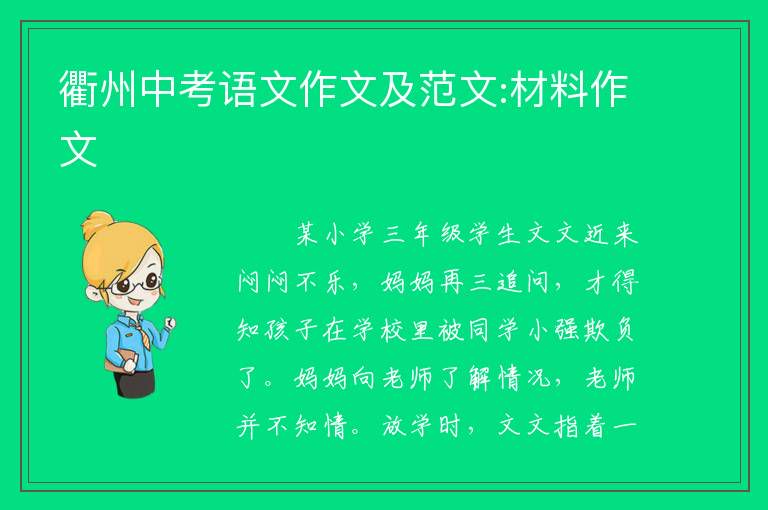 衢州中考语文作文及范文:材料作文

某小学三年级学生文文近来闷闷不乐，妈妈再三追问，才得知孩子在学校里被同学小强欺负了。妈妈向老师了解情况，老师并不知情。放学时，文文指着一